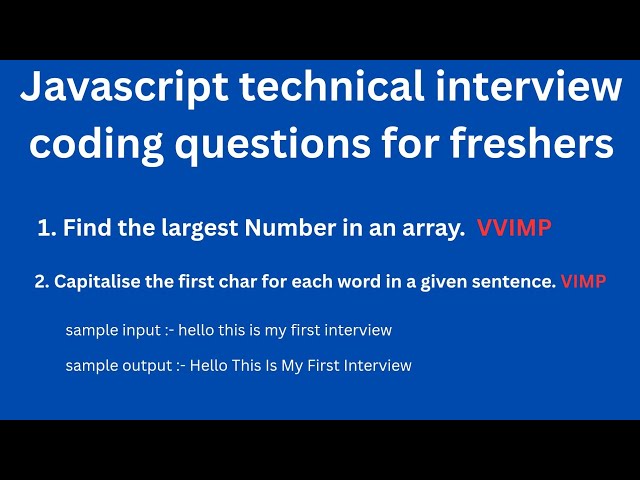 Javascript technical interview coding questions for freshers

1. Find the largest Number in an array. VVIMP

2. Capitalise the first char for each word in a given sentence. VIMP

sample input :- hello this is my first interview

sample output :- Hello This Is My First Interview